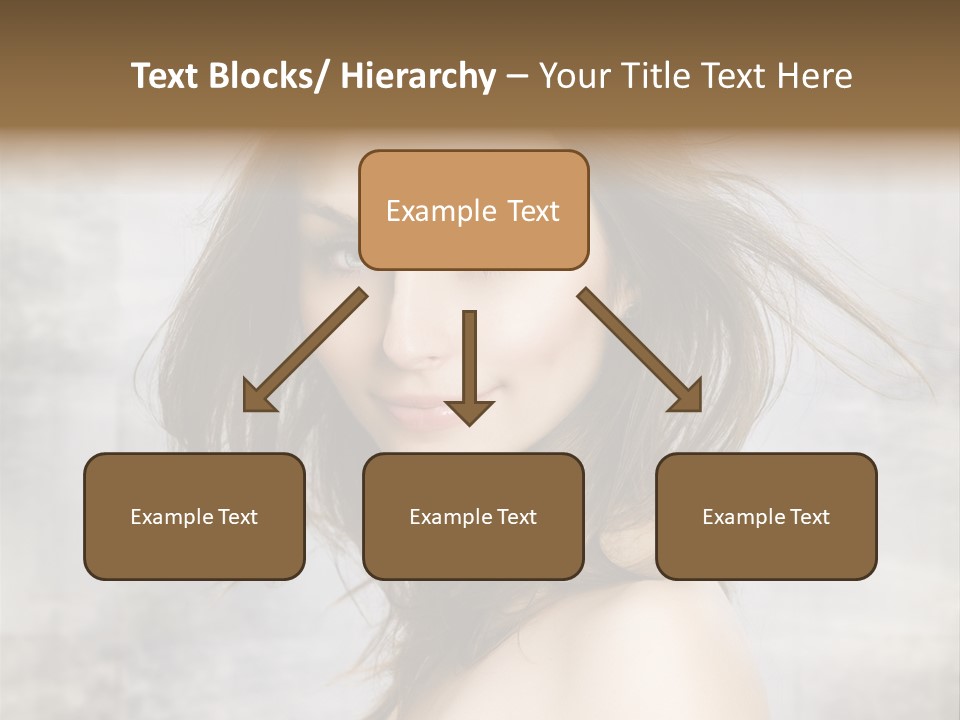 Text Blocks/ Hierarchy – Your Title Text Here

Example Text

Example Text

Example Text

Example Text